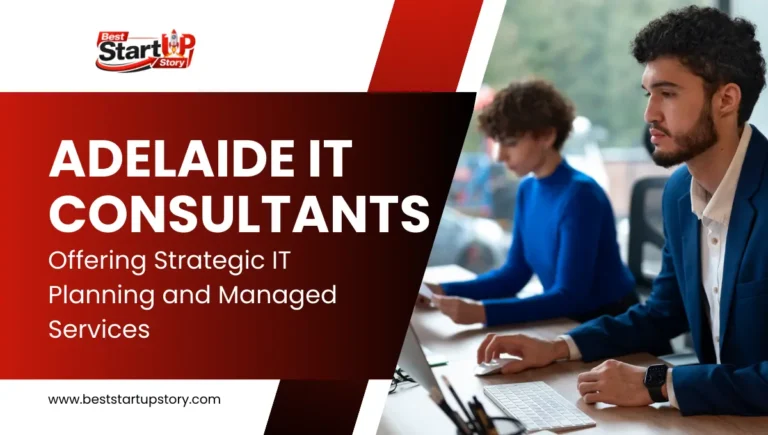 Best StartUP Story

ADELAIDE IT CONSULTANTS

Offering Strategic IT Planning and Managed Services

www.beststartupstory.com